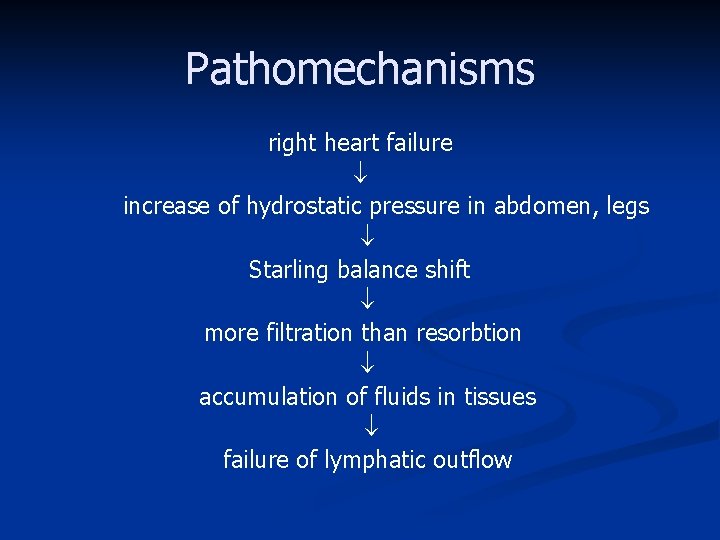 Pathomechanisms

right heart failure
↓
increase of hydrostatic pressure in abdomen, legs
↓
Starling balance shift
↓
more filtration than resorbtion
↓
accumulation of fluids in tissues
↓
failure of lymphatic outflow